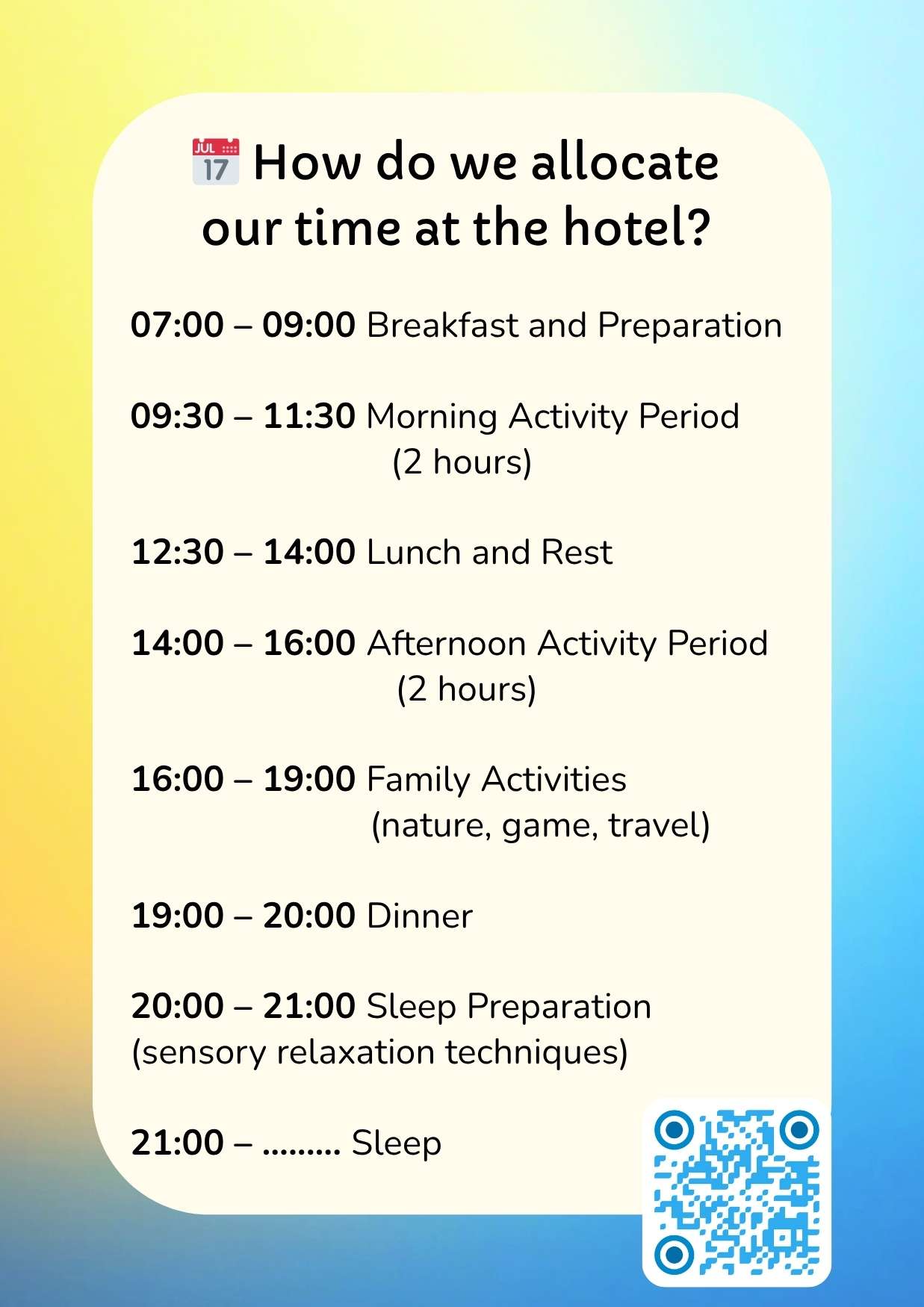 JUL 17 How do we allocate our time at the hotel?

07:00 – 09:00 Breakfast and Preparation

09:30 – 11:30 Morning Activity Period (2 hours)

12:30 – 14:00 Lunch and Rest

14:00 – 16:00 Afternoon Activity Period (2 hours)

16:00 – 19:00 Family Activities (nature, game, travel)

19:00 – 20:00 Dinner

20:00 – 21:00 Sleep Preparation (sensory relaxation techniques)

21:00 – ......... Sleep